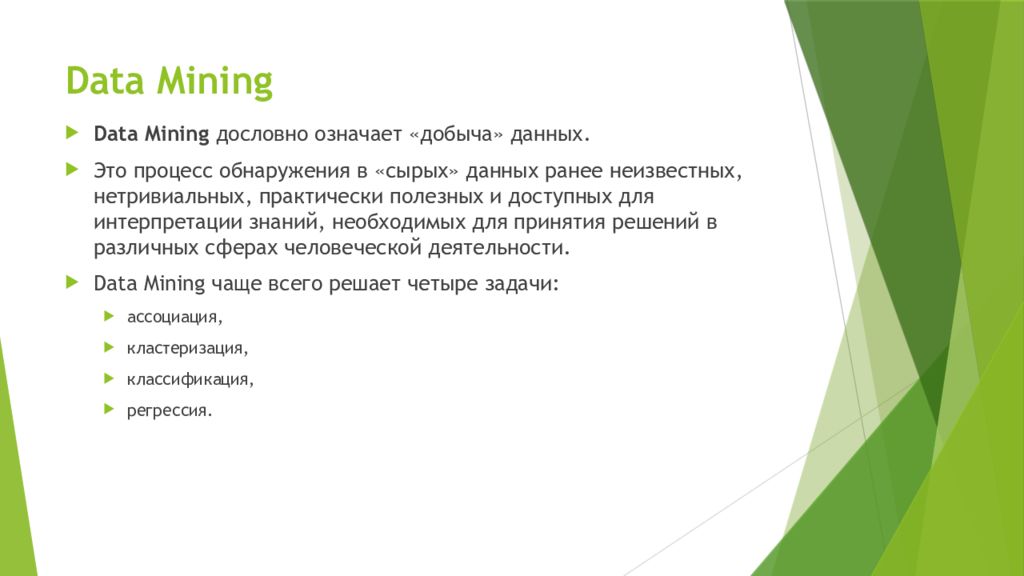 Data Mining

Data Mining дословно означает «добыча» данных.

Это процесс обнаружения в «сырых» данных ранее неизвестных, нетривиальных, практически полезных и доступных для интерпретации знаний, необходимых для принятия решений в различных сферах человеческой деятельности.

Data Mining чаще всего решает четыре задачи:

ассоциация,

кластеризация,

классификация,

регрессия.